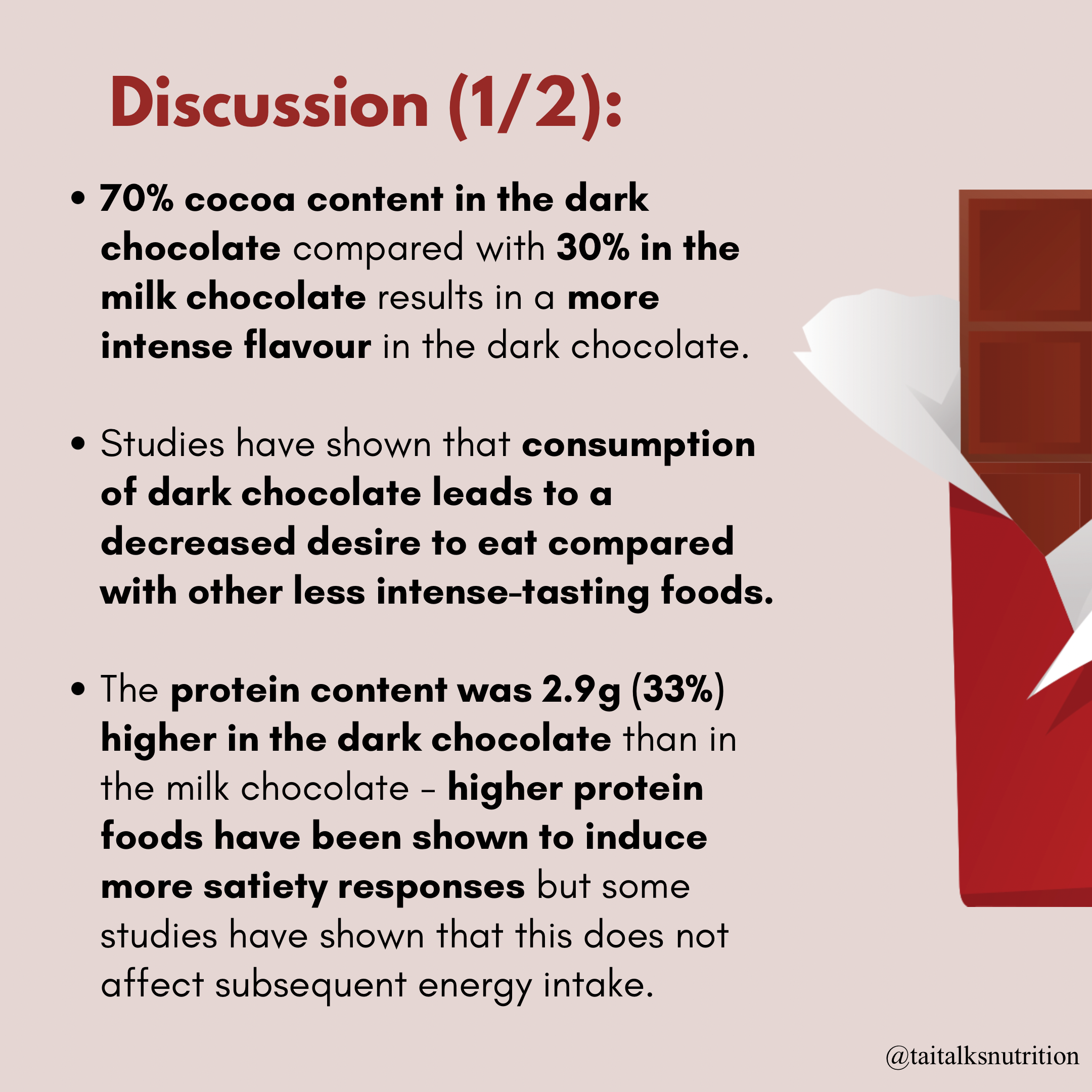 Discussion (1/2):

• 70% cocoa content in the dark chocolate compared with 30% in the milk chocolate results in a more intense flavour in the dark chocolate.

• Studies have shown that consumption of dark chocolate leads to a decreased desire to eat compared with other less intense-tasting foods.

• The protein content was 2.9g (33%) higher in the dark chocolate than in the milk chocolate - higher protein foods have been shown to induce more satiety responses but some studies have shown that this does not affect subsequent energy intake.

@taitalksnutrition